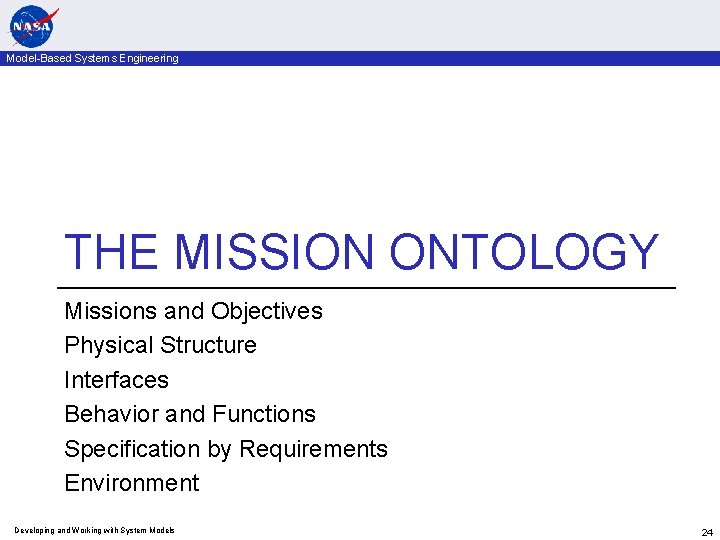 NASA

Model-Based Systems Engineering

THE MISSION ONTOLOGY

Missions and Objectives
Physical Structure
Interfaces
Behavior and Functions
Specification by Requirements
Environment

Developing and Working with System Models

24